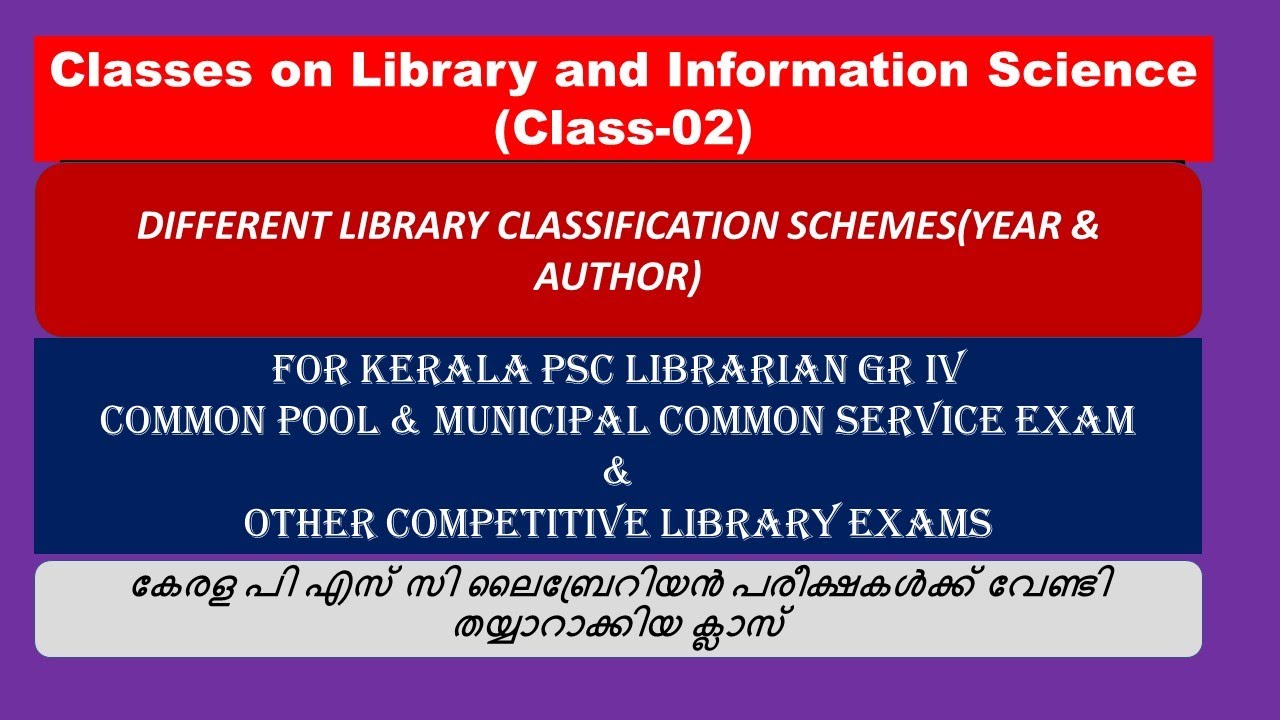 Classes on Library and Information Science (Class-02)

DIFFERENT LIBRARY CLASSIFICATION SCHEMES(YEAR & AUTHOR)

FOR KERALA PSC LIBRARIAN GR IV
COMMON POOL & MUNICIPAL COMMON SERVICE EXAM
&
OTHER COMPETITIVE LIBRARY EXAMS

കേരള പി എസ് സി ലൈബ്രേറിയൻ പരീക്ഷകൾക്ക് വേണ്ടി തയ്യാറാക്കിയ ക്ലാസ്